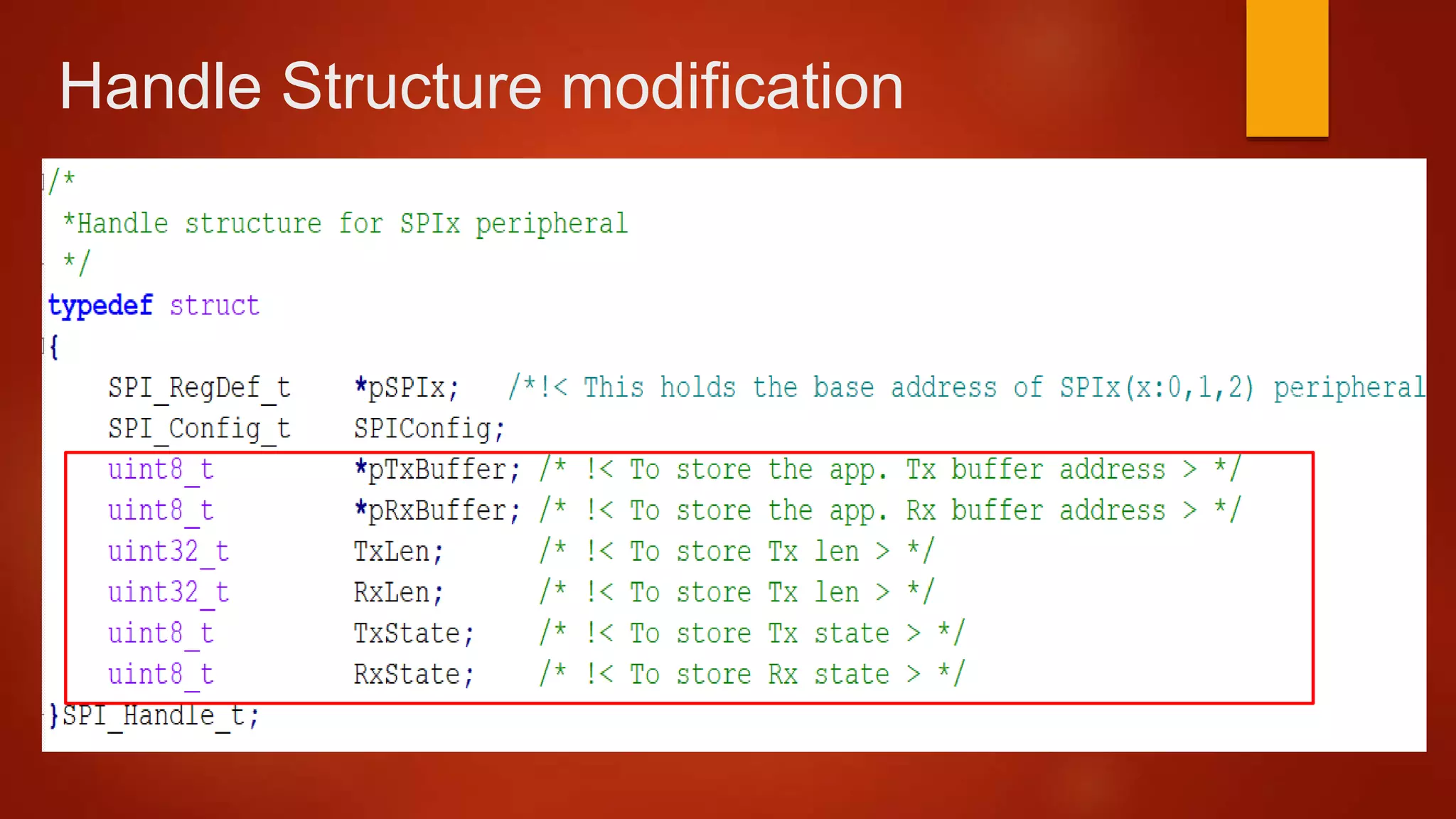 Handle Structure modification

/*
 *Handle structure for SPIx peripheral
 */
typedef struct
{
    SPI_RegDef_t    *pSPIx;   /*!< This holds the base address of SPIx(x:0,1,2) peripheral
    SPI_Config_t    SPIConfig;
    uint8_t         *pTxBuffer; /* !< To store the app. Tx buffer address > */
    uint8_t         *pRxBuffer; /* !< To store the app. Rx buffer address > */
    uint32_t        TxLen;      /* !< To store Tx len > */
    uint32_t        RxLen;      /* !< To store Tx len > */
    uint8_t         TxState;    /* !< To store Tx state > */
    uint8_t         RxState;    /* !< To store Rx state > */
}SPI_Handle_t;